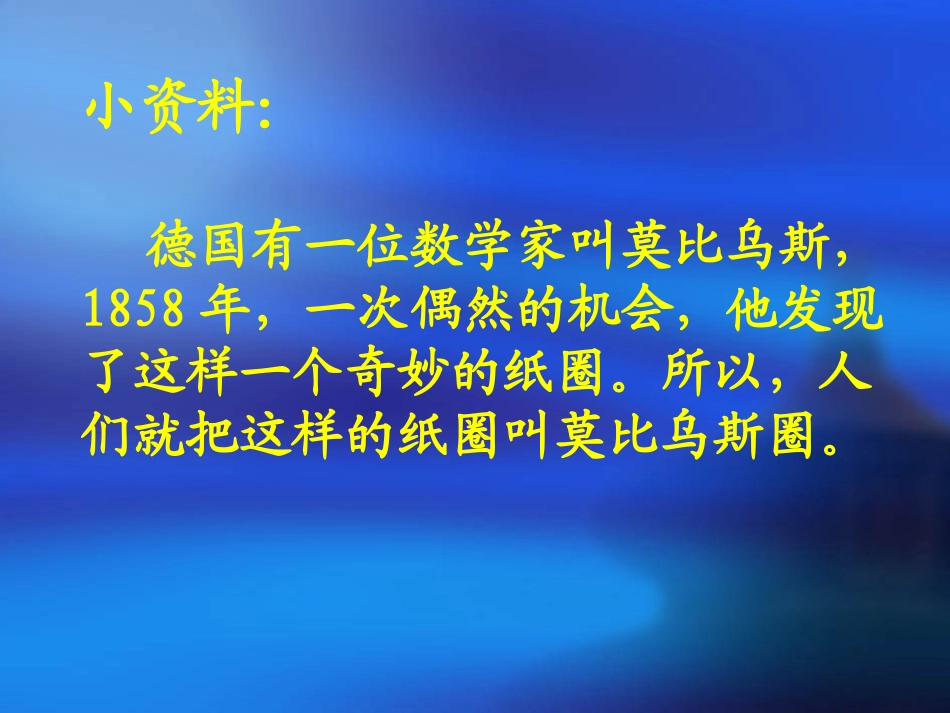 小资料:

德国有一位数学家叫莫比乌斯，1858 年，一次偶然的机会，他发现了这样一个奇妙的纸圈。所以，人们就把这样的纸圈叫莫比乌斯圈。